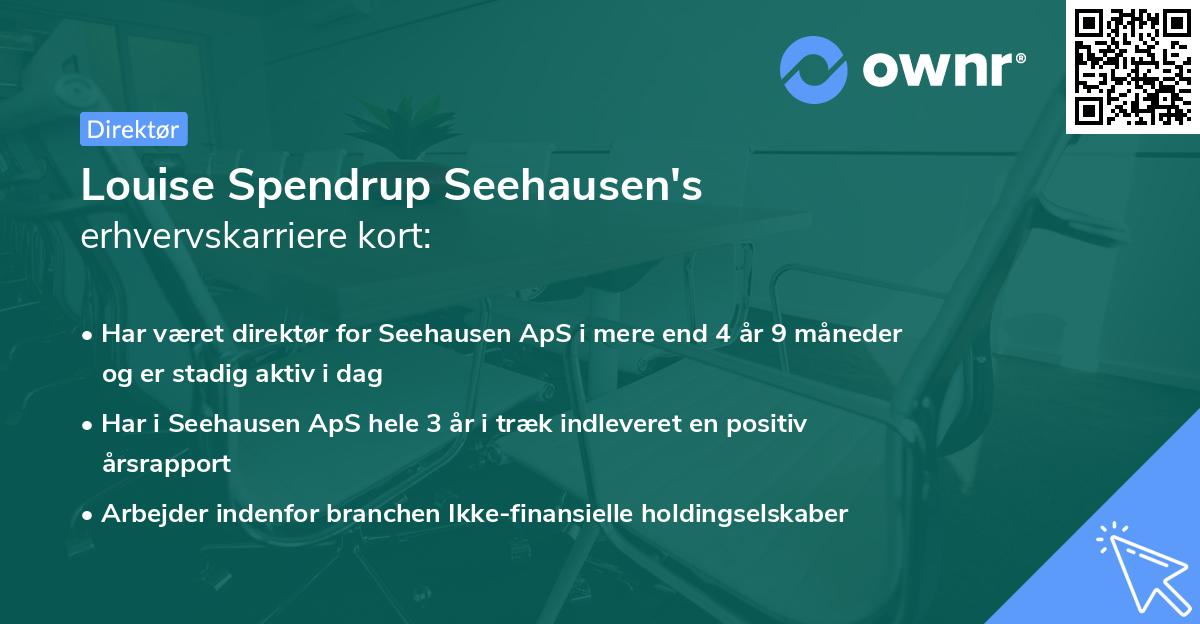 ownr®

Direktør

Louise Spendrup Seehausen's
erhvervskarriere kort:

• Har været direktør for Seehausen ApS i mere end 4 år 9 måneder og er stadig aktiv i dag

• Har i Seehausen ApS hele 3 år i træk indleveret en positiv årsrapport

• Arbejder indenfor branchen Ikke-finansielle holdingselskaber